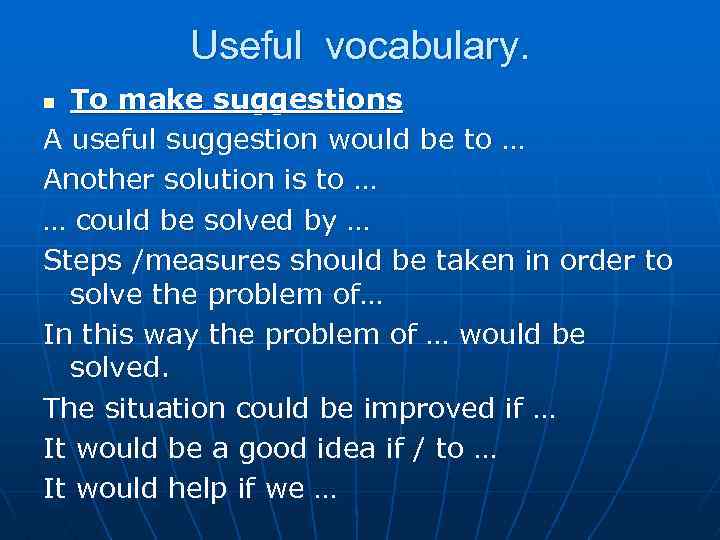 Useful vocabulary.

To make suggestions

A useful suggestion would be to …

Another solution is to …

… could be solved by …

Steps /measures should be taken in order to solve the problem of…

In this way the problem of … would be solved.

The situation could be improved if …

It would be a good idea if / to …

It would help if we …